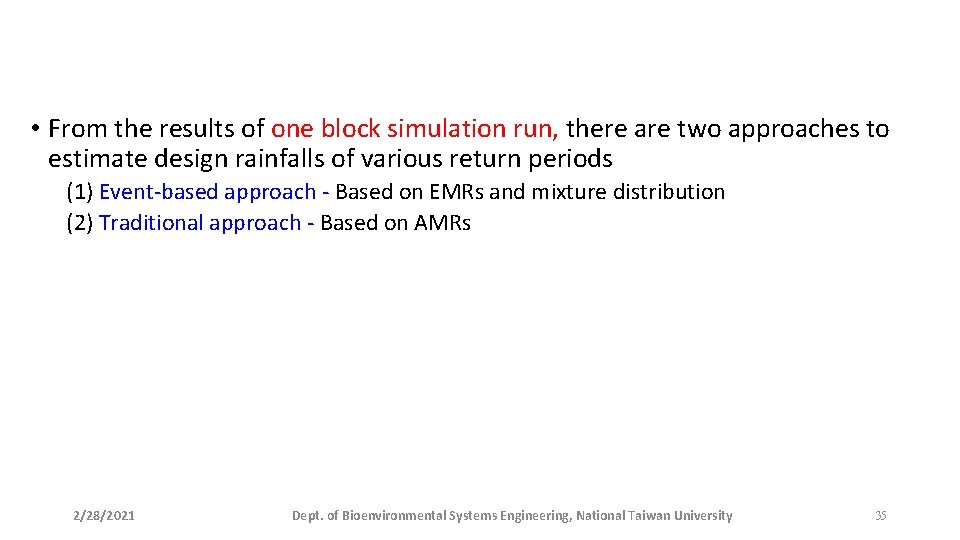 • From the results of one block simulation run, there are two approaches to estimate design rainfalls of various return periods

(1) Event-based approach - Based on EMRs and mixture distribution
(2) Traditional approach - Based on AMRs

2/28/2021

Dept. of Bioenvironmental Systems Engineering, National Taiwan University

35